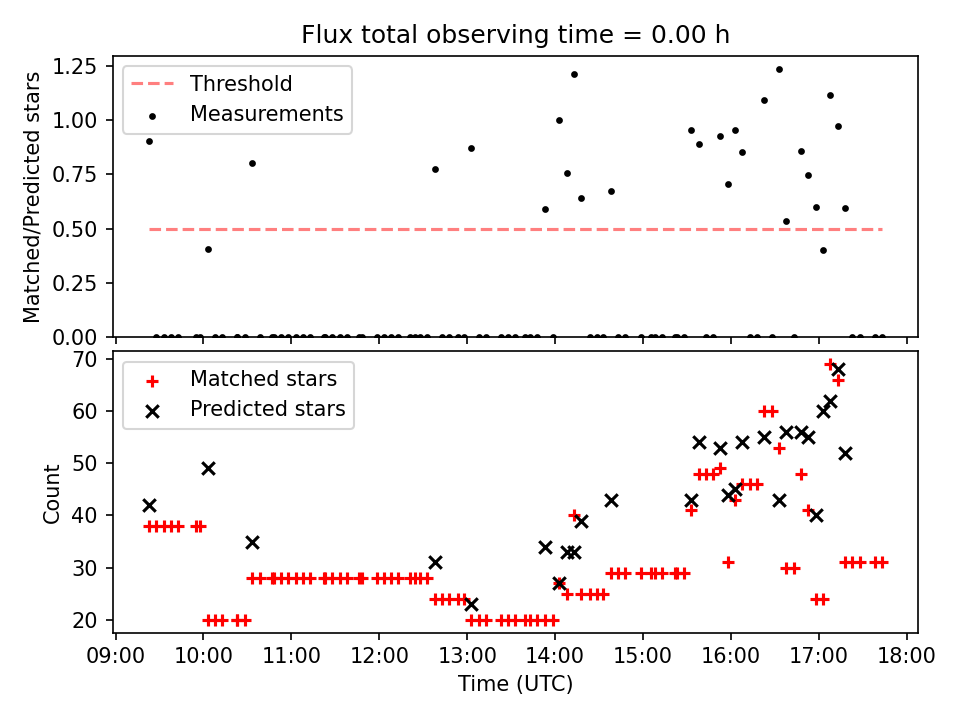 Flux total observing time = 0.00 h

Threshold
Measurements

Matched/Predicted stars

1.25
1.00
0.75
0.50
0.25
0.00

Matched stars
Predicted stars

Count

70
60
50
40
30
20

09:00 10:00 11:00 12:00 13:00 14:00 15:00 16:00 17:00 18:00

Time (UTC)